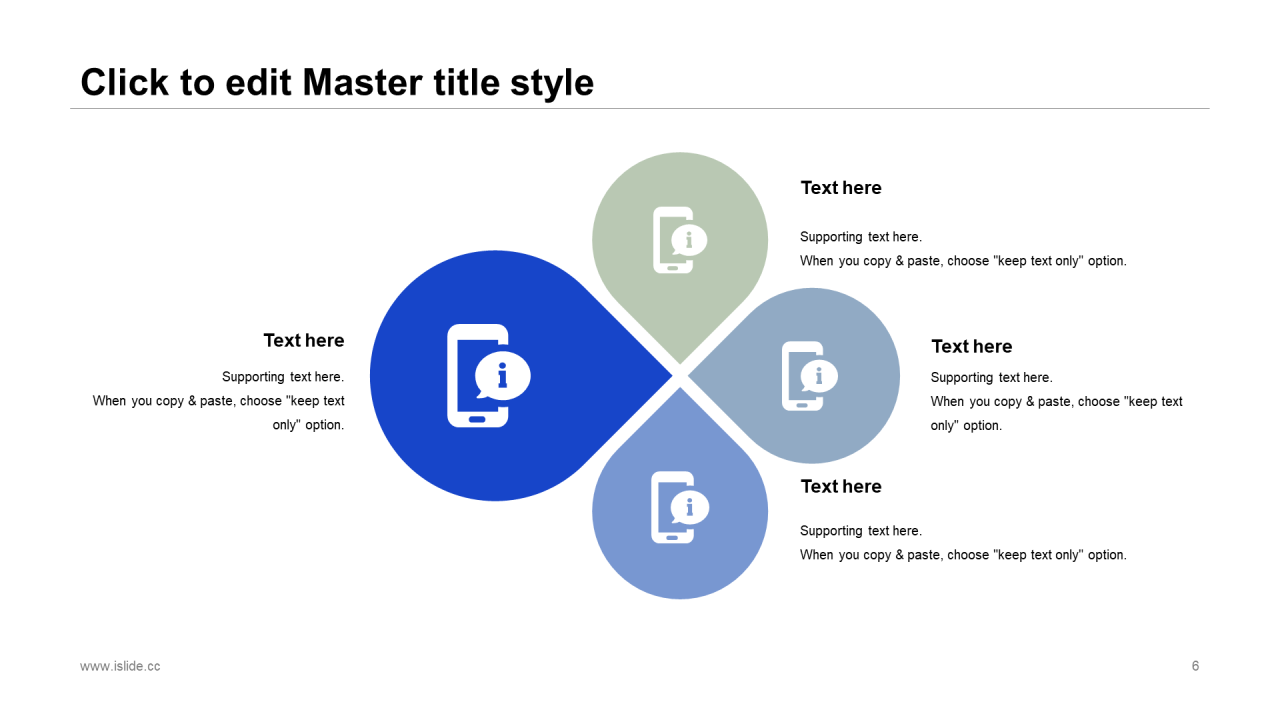 Click to edit Master title style

Text here

Supporting text here.
When you copy & paste, choose "keep text only" option.

Text here

Supporting text here.
When you copy & paste, choose "keep text only" option.

Text here

Supporting text here.
When you copy & paste, choose "keep text only" option.

Text here

Supporting text here.
When you copy & paste, choose "keep text only" option.

www.islide.cc

6